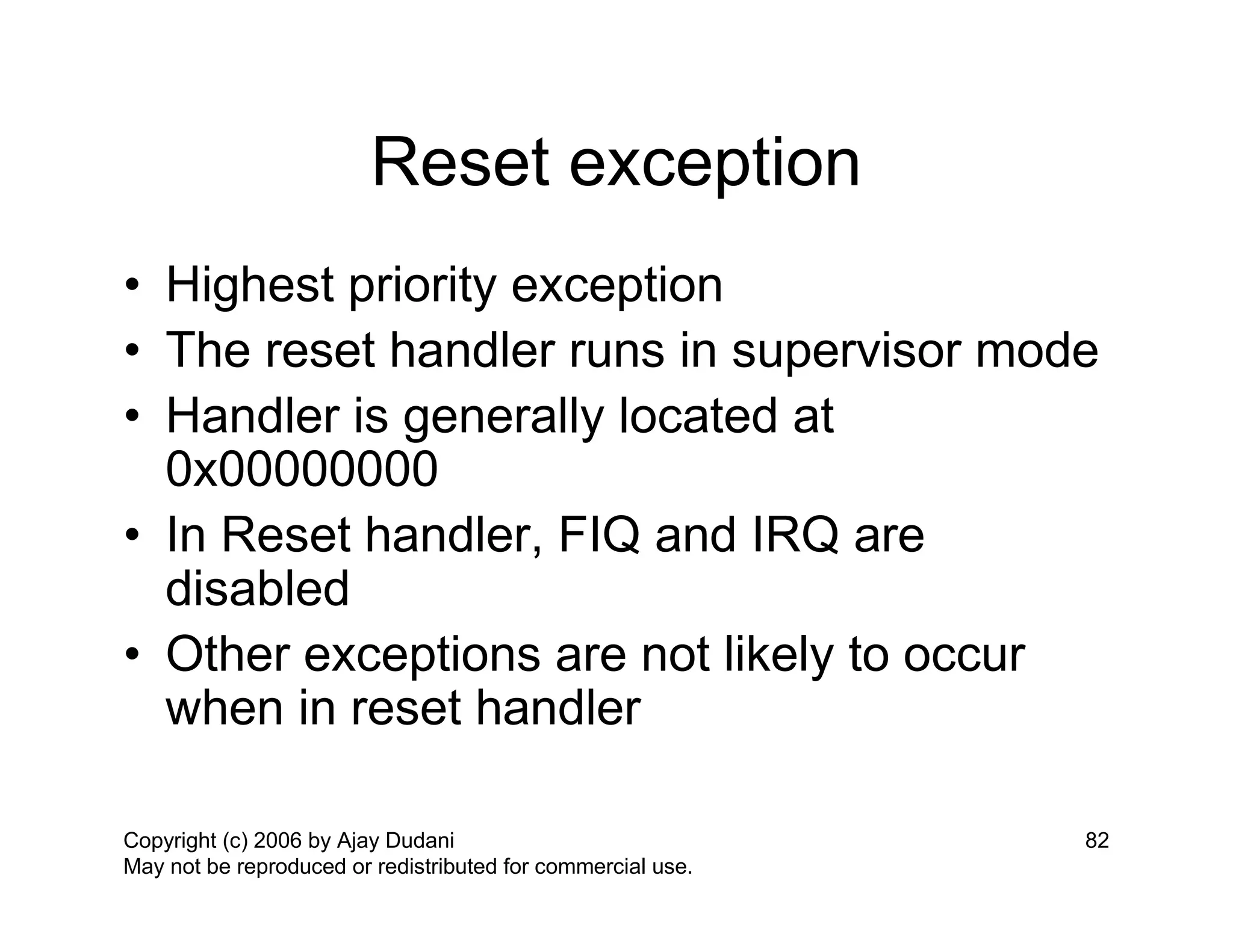 Reset exception

• Highest priority exception
• The reset handler runs in supervisor mode
• Handler is generally located at 0x00000000
• In Reset handler, FIQ and IRQ are disabled
• Other exceptions are not likely to occur when in reset handler

Copyright (c) 2006 by Ajay Dudani
May not be reproduced or redistributed for commercial use.

82